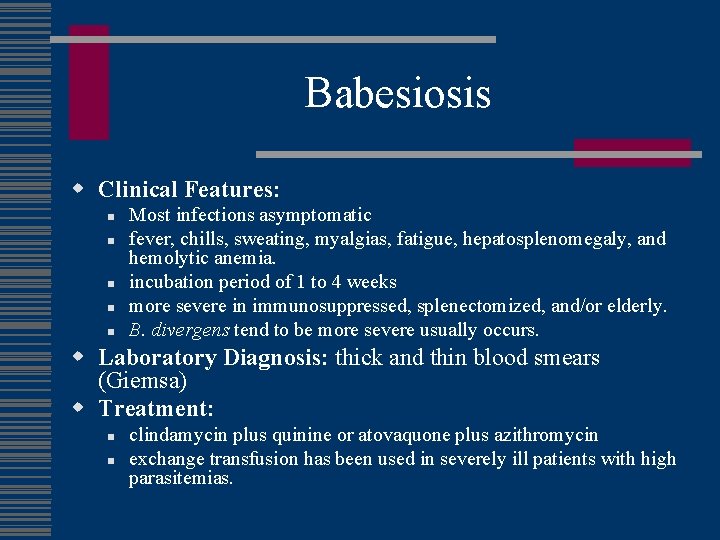 Babesiosis

• Clinical Features:
• Most infections asymptomatic
• fever, chills, sweating, myalgias, fatigue, hepatosplenomegaly, and hemolytic anemia.
• incubation period of 1 to 4 weeks
• more severe in immunosuppressed, splenectomized, and/or elderly.
• B. divergens tend to be more severe usually occurs.
• Laboratory Diagnosis: thick and thin blood smears (Giemsa)
• Treatment:
• clindamycin plus quinine or atovaquone plus azithromycin
• exchange transfusion has been used in severely ill patients with high parasitemias.